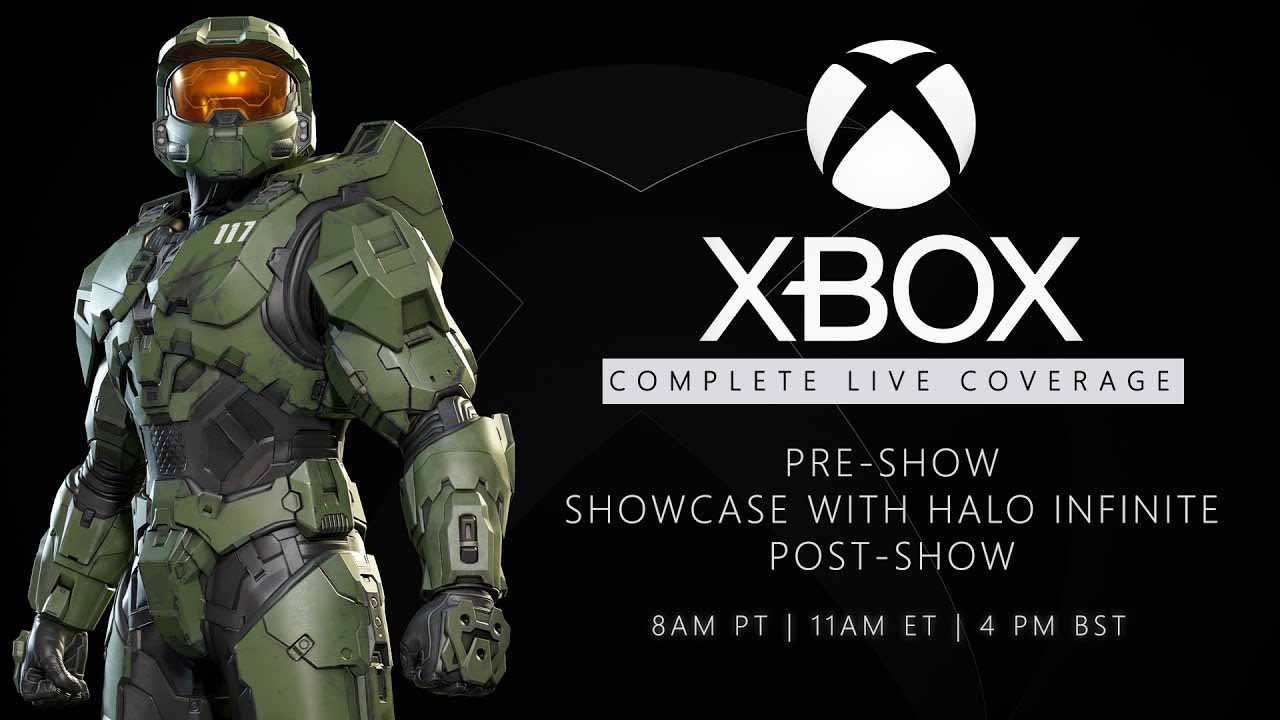 117

XBOX

COMPLETE LIVE COVERAGE

PRE-SHOW
SHOWCASE WITH HALO INFINITE
POST-SHOW

8AM PT | 11AM ET | 4 PM BST